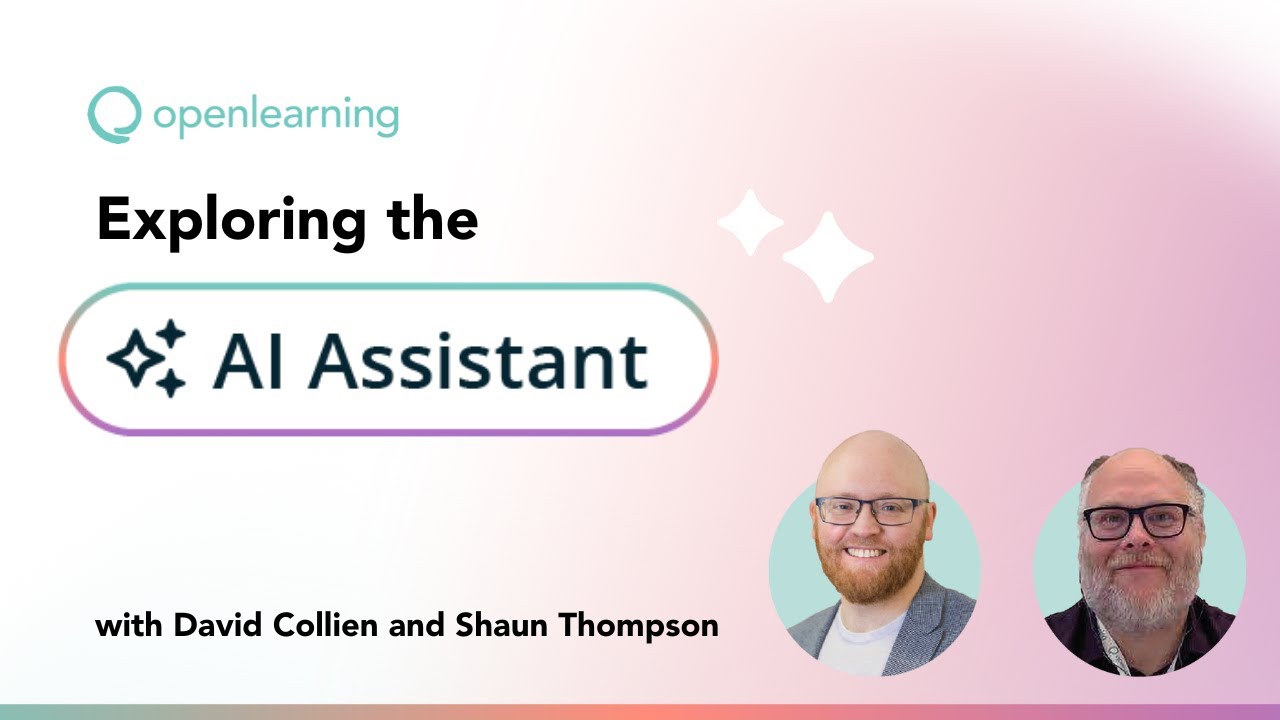 openlearning

Exploring the

AI Assistant

with David Collien and Shaun Thompson